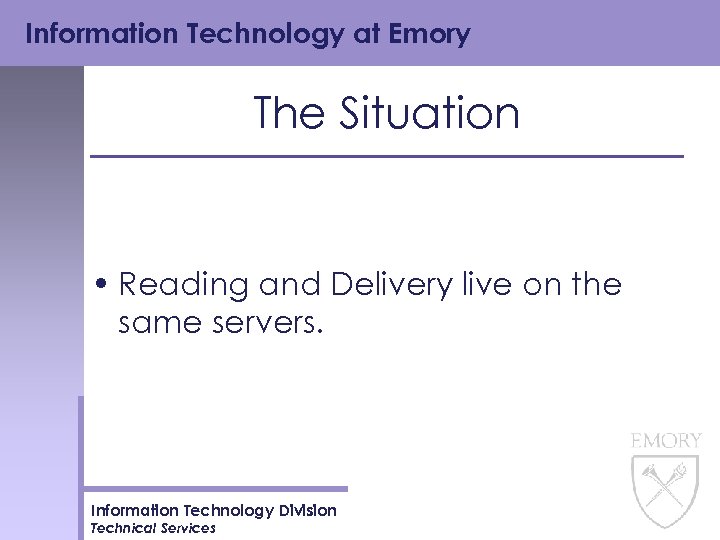 Information Technology at Emory

The Situation

• Reading and Delivery live on the same servers.

EMORY

Information Technology Division
Technical Services